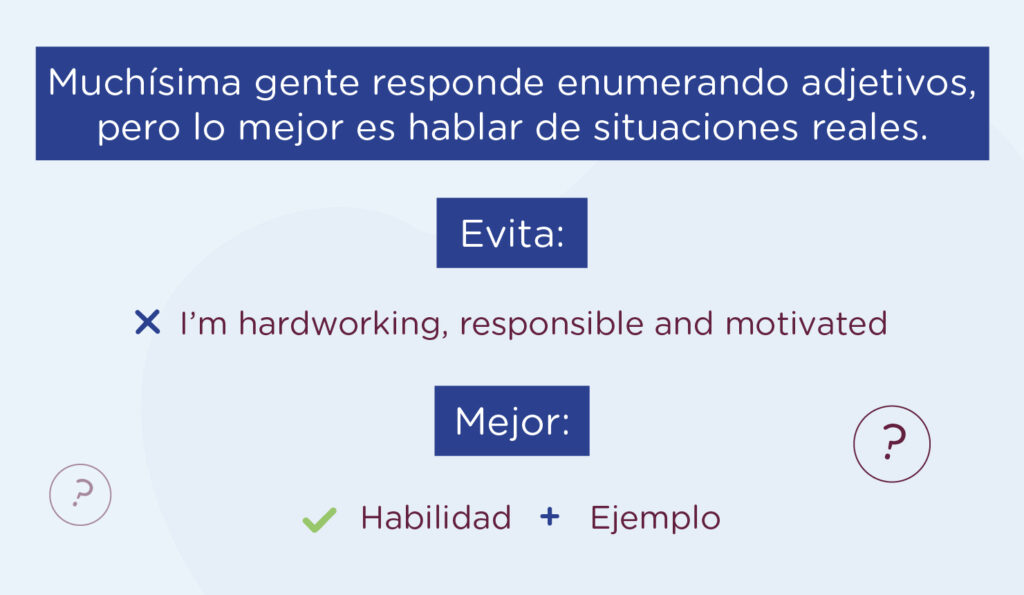 Muchísima gente responde enumerando adjetivos, pero lo mejor es hablar de situaciones reales.

Evita:

✕ I'm hardworking, responsible and motivated

Mejor:

?

?

✓ Habilidad + Ejemplo